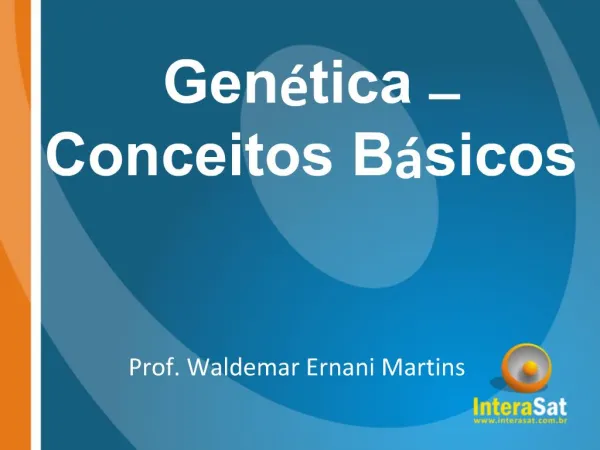 Genética – Conceitos Básicos

Prof. Waldemar Ernani Martins

InteraSat
www.interasat.com.br